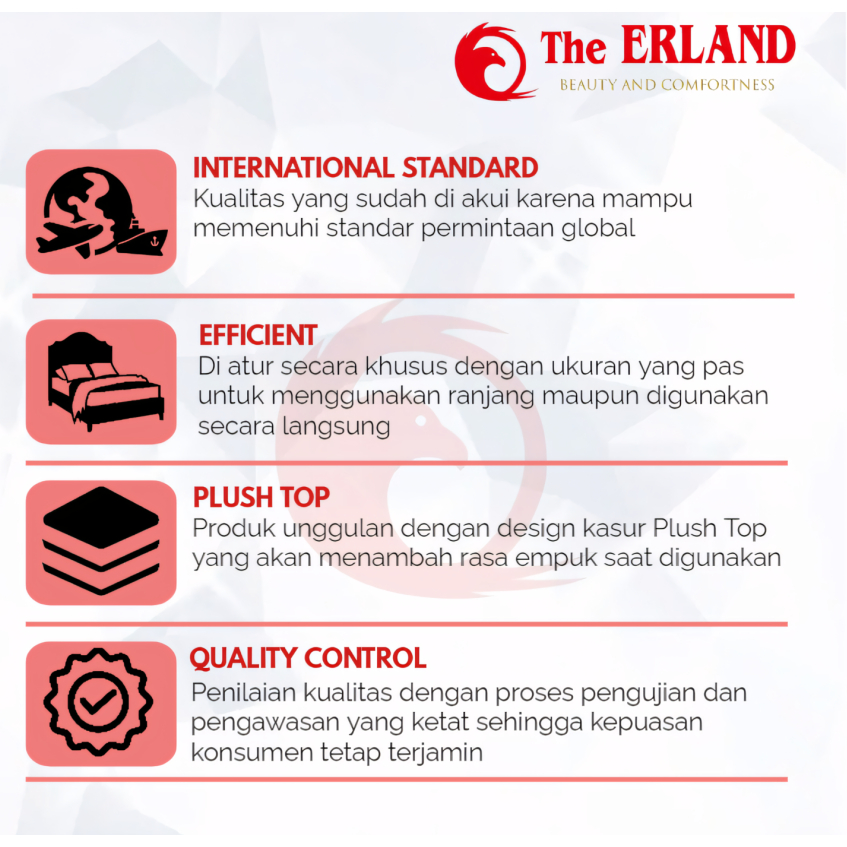 The ERLAND
BEAUTY AND COMFORTNESS

INTERNATIONAL STANDARD
Kualitas yang sudah di akui karena mampu memenuhi standar permintaan global

EFFICIENT
Di atur secara khusus dengan ukuran yang pas untuk menggunakan ranjang maupun digunakan secara langsung

PLUSH TOP
Produk unggulan dengan design kasur Plush Top yang akan menambah rasa empuk saat digunakan

QUALITY CONTROL
Penilaian kualitas dengan proses pengujian dan pengawasan yang ketat sehingga kepuasan konsumen tetap terjamin